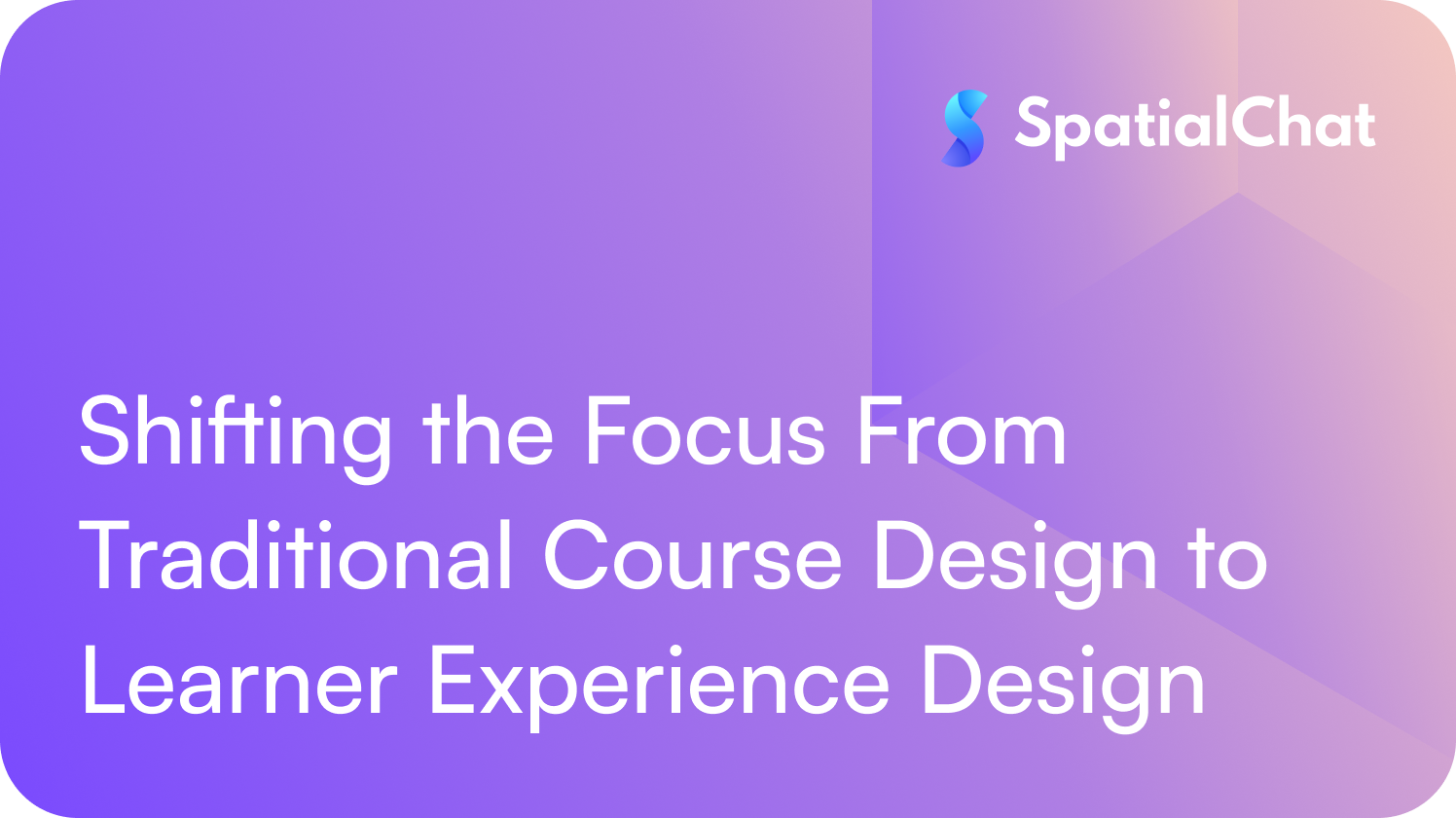 SpatialChat

Shifting the Focus From Traditional Course Design to Learner Experience Design